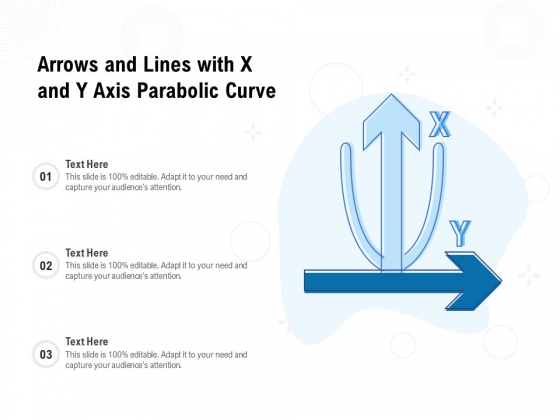 Arrows and Lines with X and Y Axis Parabolic Curve

01
Text Here
This slide is 100% editable. Adapt it to your need and capture your audience's attention.

02
Text Here
This slide is 100% editable. Adapt it to your need and capture your audience's attention.

03
Text Here
This slide is 100% editable. Adapt it to your need and capture your audience's attention.

X

Y